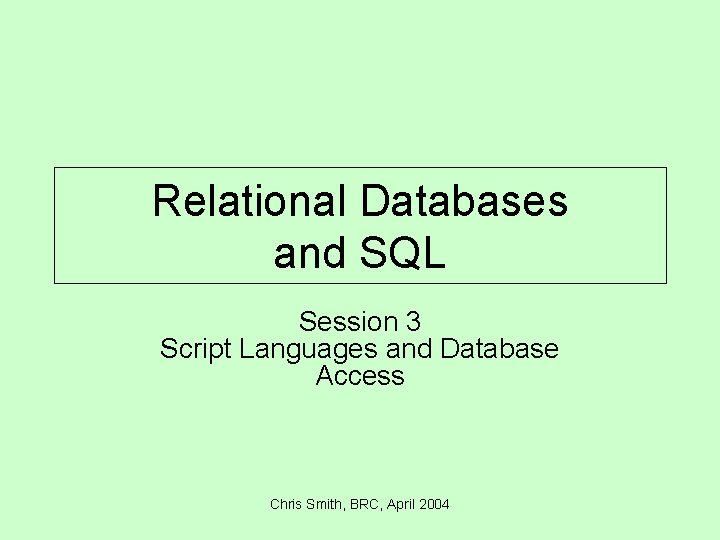 Relational Databases and SQL

Session 3
Script Languages and Database Access

Chris Smith, BRC, April 2004